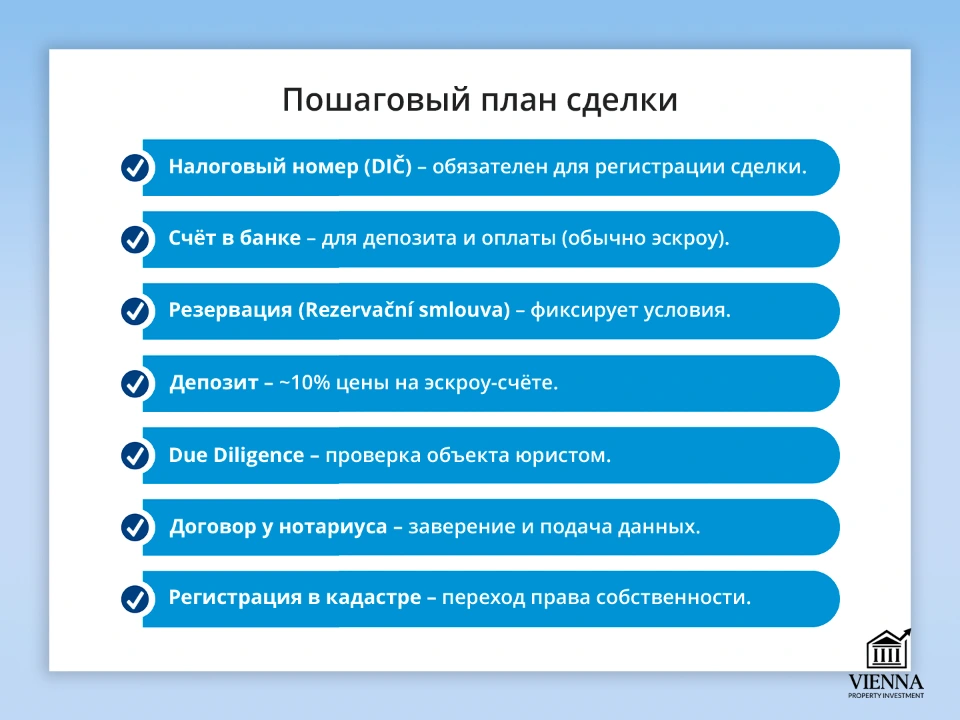 Пошаговый план сделки

Налоговый номер (DIČ) – обязателен для регистрации сделки.

Счёт в банке – для депозита и оплаты (обычно эскроу).

Резервация (Rezervační smlouva) – фиксирует условия.

Депозит – ~10% цены на эскроу-счёте.

Due Diligence – проверка объекта юристом.

Договор у нотариуса – заверение и подача данных.

Регистрация в кадастре – переход права собственности.

VIENNA
PROPERTY INVESTMENT